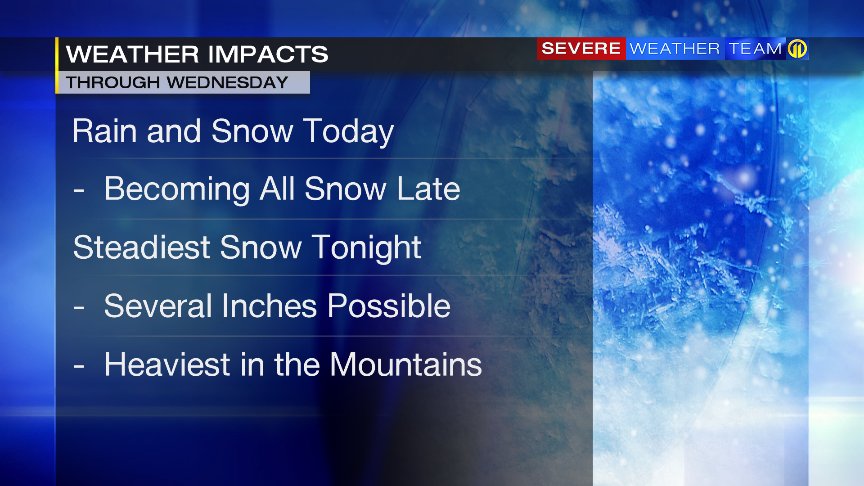 WEATHER IMPACTS
THROUGH WEDNESDAY

SEVERE WEATHER TEAM 11

Rain and Snow Today

- Becoming All Snow Late

Steadiest Snow Tonight

- Several Inches Possible

- Heaviest in the Mountains